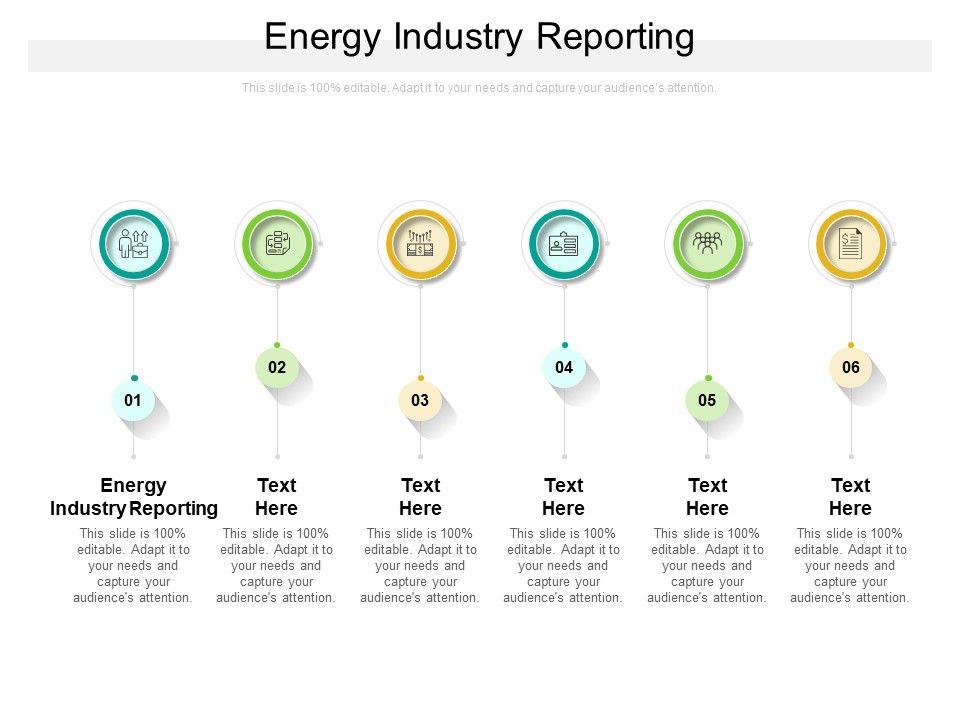 Energy Industry Reporting

This slide is 100% editable. Adapt it to your needs and capture your audience's attention.

01

Energy Industry Reporting

This slide is 100% editable. Adapt it to your needs and capture your audience's attention.

02

Text Here

This slide is 100% editable. Adapt it to your needs and capture your audience's attention.

03

Text Here

This slide is 100% editable. Adapt it to your needs and capture your audience's attention.

04

Text Here

This slide is 100% editable. Adapt it to your needs and capture your audience's attention.

05

Text Here

This slide is 100% editable. Adapt it to your needs and capture your audience's attention.

06

Text Here

This slide is 100% editable. Adapt it to your needs and capture your audience's attention.